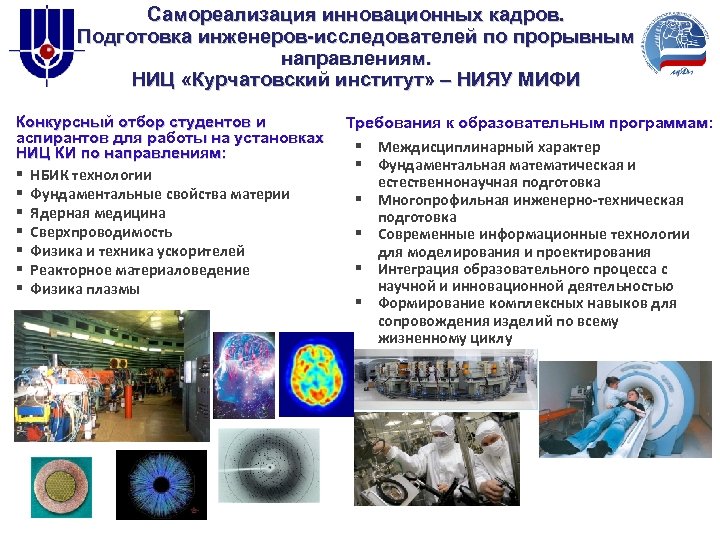 Самореализация инновационных кадров. Подготовка инженеров-исследователей по прорывным направлениям. НИЦ «Курчатовский институт» – НИЯУ МИФИ

Конкурсный отбор студентов и аспирантов для работы на установках НИЦ КИ по направлениям:
▪ НБИК технологии
▪ Фундаментальные свойства материи
▪ Ядерная медицина
▪ Сверхпроводимость
▪ Физика и техника ускорителей
▪ Реакторное материаловедение
▪ Физика плазмы

Требования к образовательным программам:
▪ Междисциплинарный характер
▪ Фундаментальная математическая и естественнонаучная подготовка
▪ Многопрофильная инженерно-техническая подготовка
▪ Современные информационные технологии для моделирования и проектирования
▪ Интеграция образовательного процесса с научной и инновационной деятельностью
▪ Формирование комплексных навыков для сопровождения изделий по всему жизненному циклу